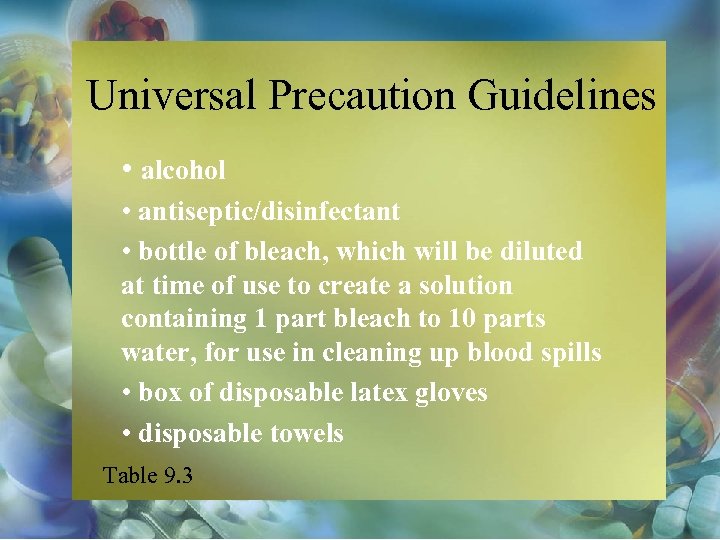 Universal Precaution Guidelines

• alcohol

• antiseptic/disinfectant

• bottle of bleach, which will be diluted at time of use to create a solution containing 1 part bleach to 10 parts water, for use in cleaning up blood spills

• box of disposable latex gloves

• disposable towels

Table 9.3